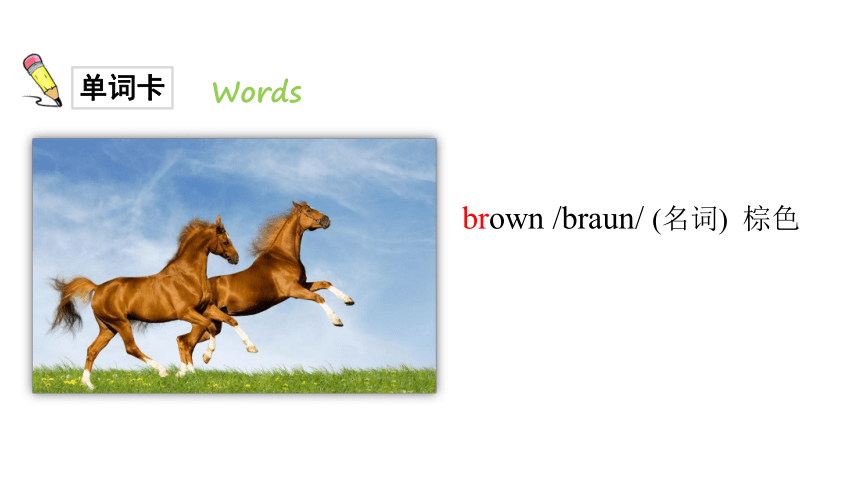 单词卡 Words

brown /braun/ (名词) 棕色